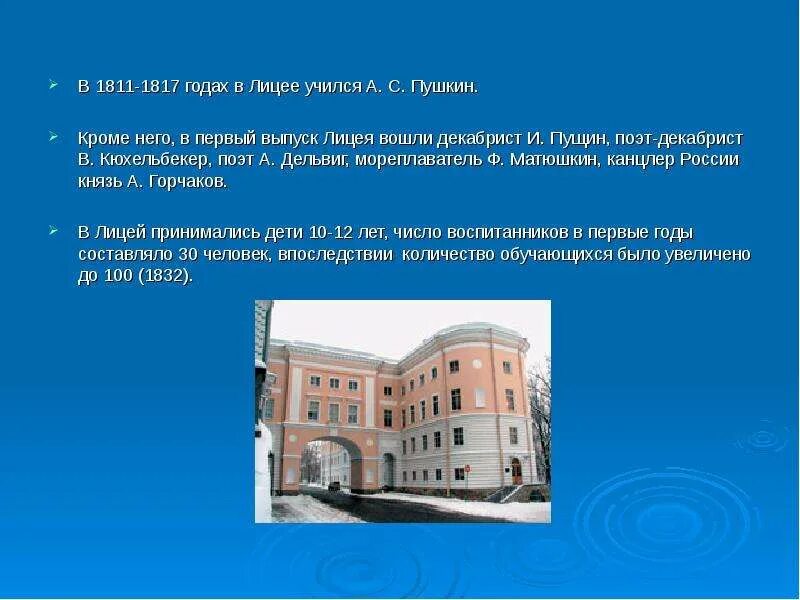 В 1811-1817 годах в Лицее учился А. С. Пушкин.

Кроме него, в первый выпуск Лицея вошли декабрист И. Пущин, поэт-декабрист В. Кюхельбекер, поэт А. Дельвиг, мореплаватель Ф. Матюшкин, канцлер России князь А. Горчаков.

В Лицей принимались дети 10-12 лет, число воспитанников в первые годы составляло 30 человек, впоследствии количество обучающихся было увеличено до 100 (1832).